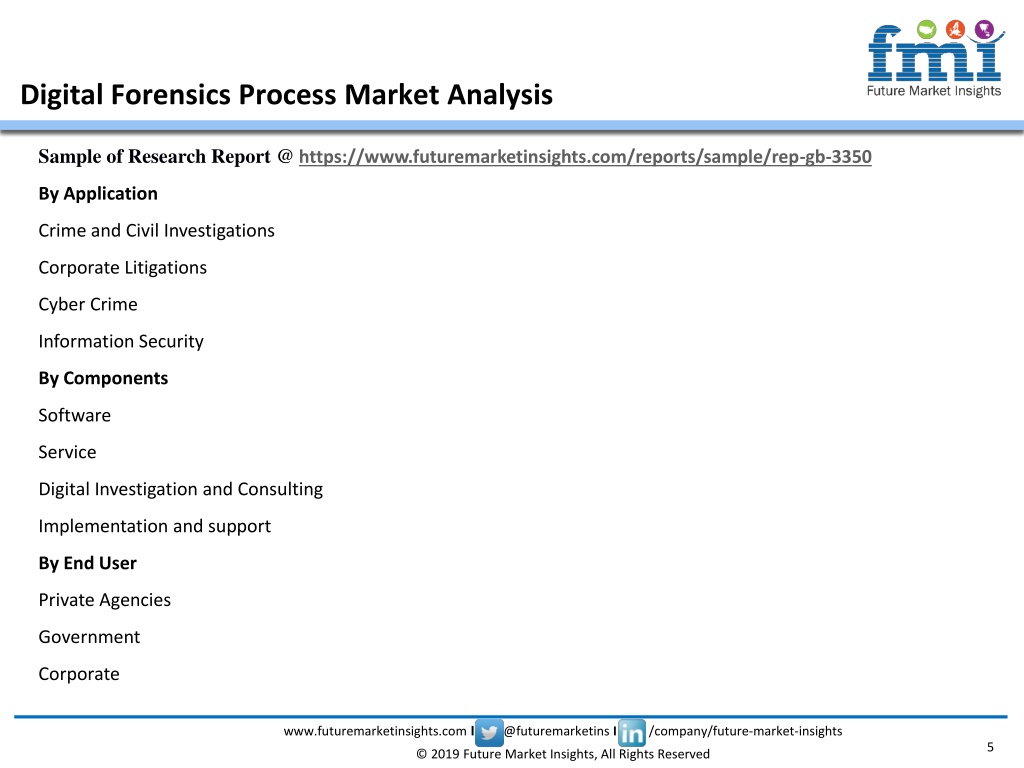 fmi
Future Market Insights

Digital Forensics Process Market Analysis

Sample of Research Report @ https://www.futuremarketinsights.com/reports/sample/rep-gb-3350

By Application

Crime and Civil Investigations

Corporate Litigations

Cyber Crime

Information Security

By Components

Software

Service

Digital Investigation and Consulting

Implementation and support

By End User

Private Agencies

Government

Corporate

www.futuremarketinsights.com I @futuremarketins I in /company/future-market-insights

© 2019 Future Market Insights, All Rights Reserved

5